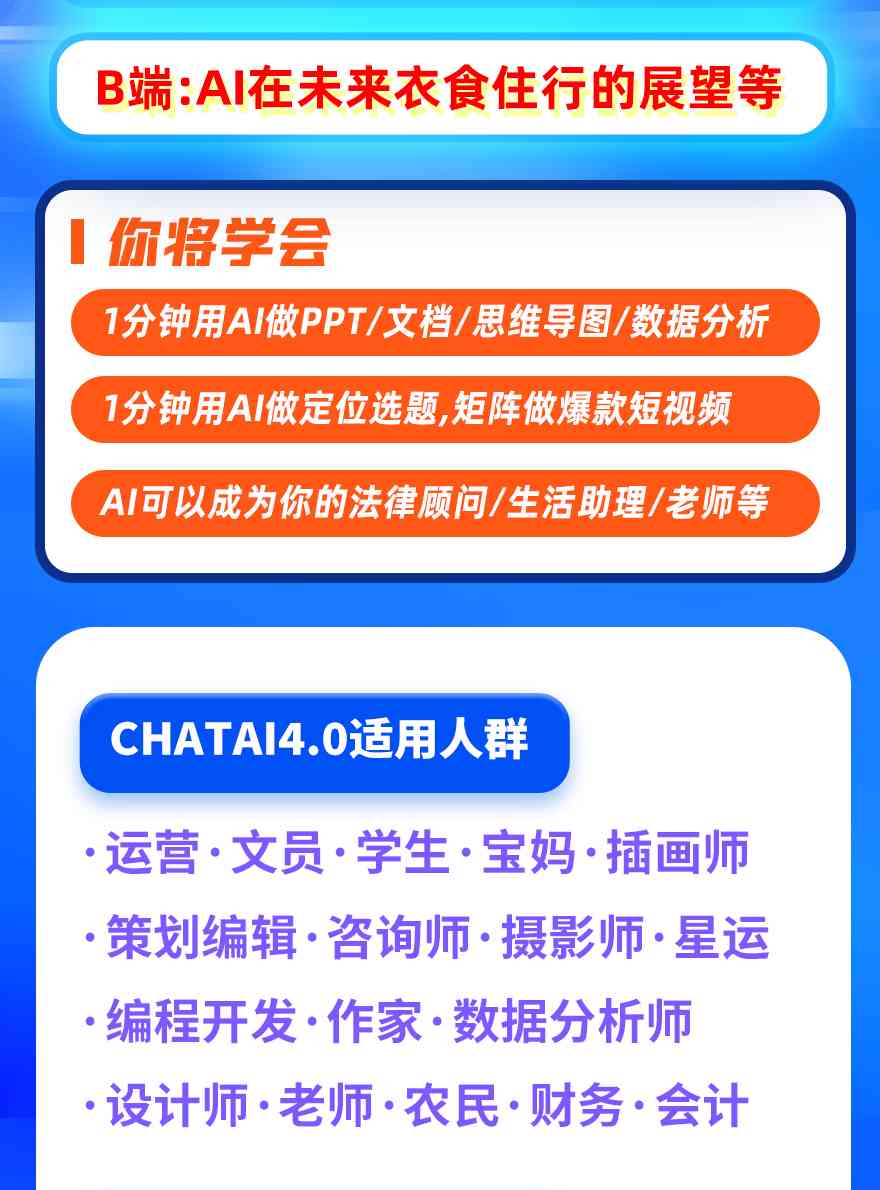 B端:AI在未来衣食住行的展望等

你将学会

1分钟用AI做PPT/文档/思维导图/数据分析

1分钟用AI做定位选题,矩阵做爆款短视频

AI可以成为你的法律顾问/生活助理/老师等

CHATAI4.0适用人群

·运营·文员·学生·宝妈·插画师

·策划编辑·咨询师·摄影师·星运

·编程开发·作家·数据分析师

·设计师·老师·农民·财务·会计